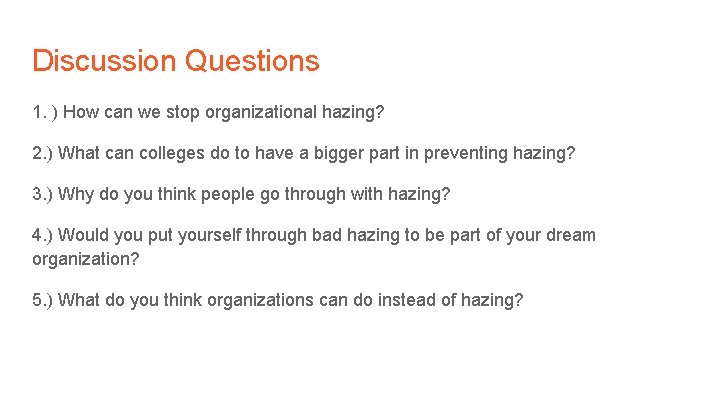 Discussion Questions

1. ) How can we stop organizational hazing?

2.) What can colleges do to have a bigger part in preventing hazing?

3.) Why do you think people go through with hazing?

4.) Would you put yourself through bad hazing to be part of your dream organization?

5.) What do you think organizations can do instead of hazing?